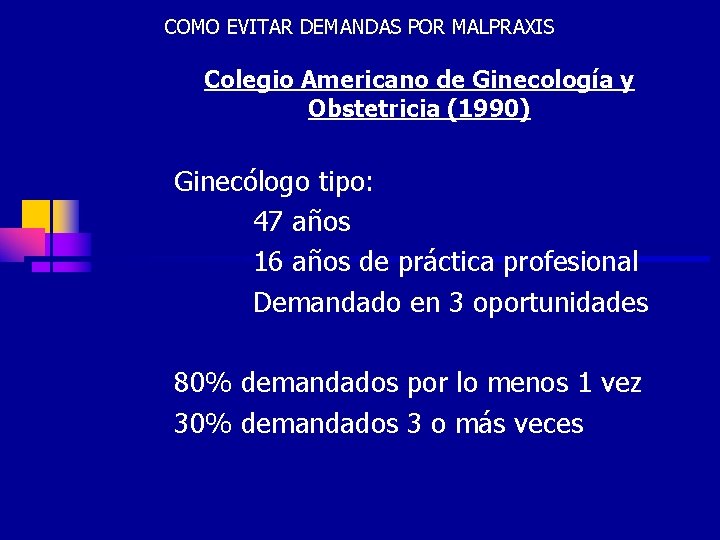 COMO EVITAR DEMANDAS POR MALPRAXIS

Colegio Americano de Ginecología y Obstetricia (1990)

Ginecólogo tipo:
47 años
16 años de práctica profesional
Demandado en 3 oportunidades

80% demandados por lo menos 1 vez
30% demandados 3 o más veces